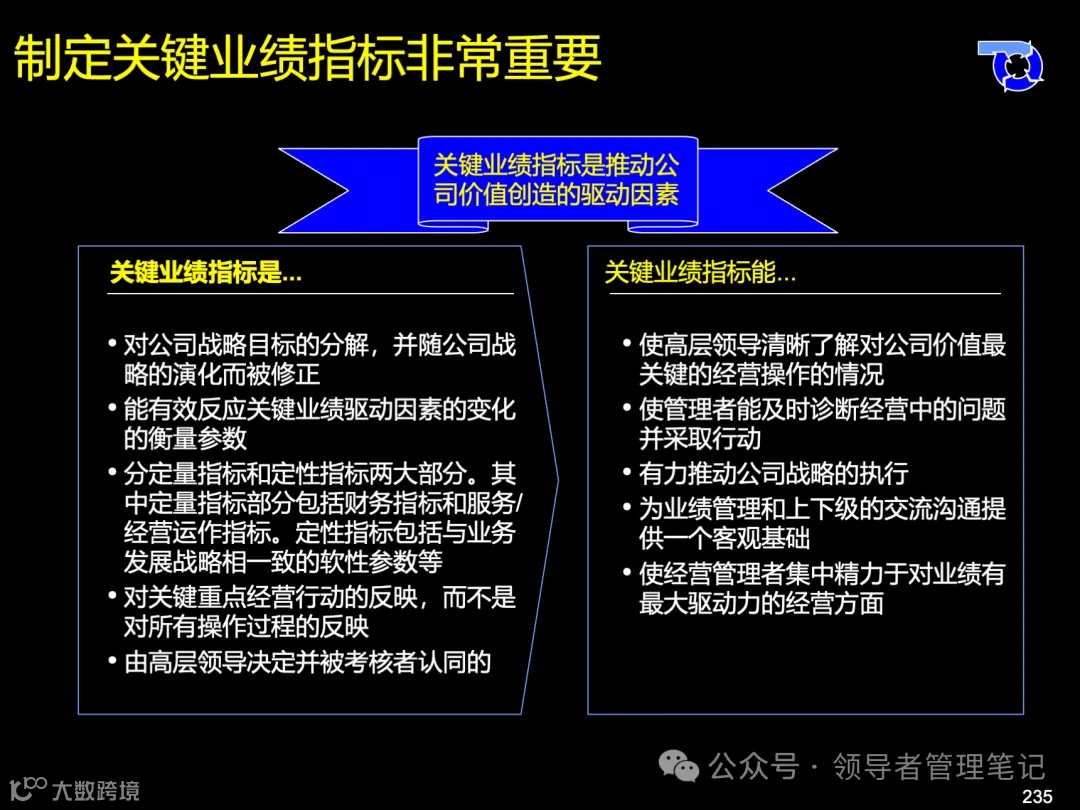 制定关键业绩指标非常重要

关键业绩指标是推动公司价值创造的驱动因素

关键业绩指标是...

• 对公司战略目标的分解，并随公司战略的演化而被修正
• 能有效反应关键业绩驱动因素的变化的衡量参数
• 分定量指标和定性指标两大部分。其中定量指标部分包括财务指标和服务/经营运作指标。定性指标包括与业务发展战略相一致的软性参数等
• 对关键重点经营行动的反映，而不是对所有操作过程的反映
• 由高层领导决定并被考核者认同的

关键业绩指标能...

• 使高层领导清晰了解对公司价值最关键的经营操作的情况
• 使管理者能及时诊断经营中的问题并采取行动
• 有力推动公司战略的执行
• 为业绩管理和上下级的交流沟通提供一个客观基础
• 使经营管理者集中精力于对业绩有最大驱动力的经营方面

公众号 · 领导者管理笔记

大数跨境

235